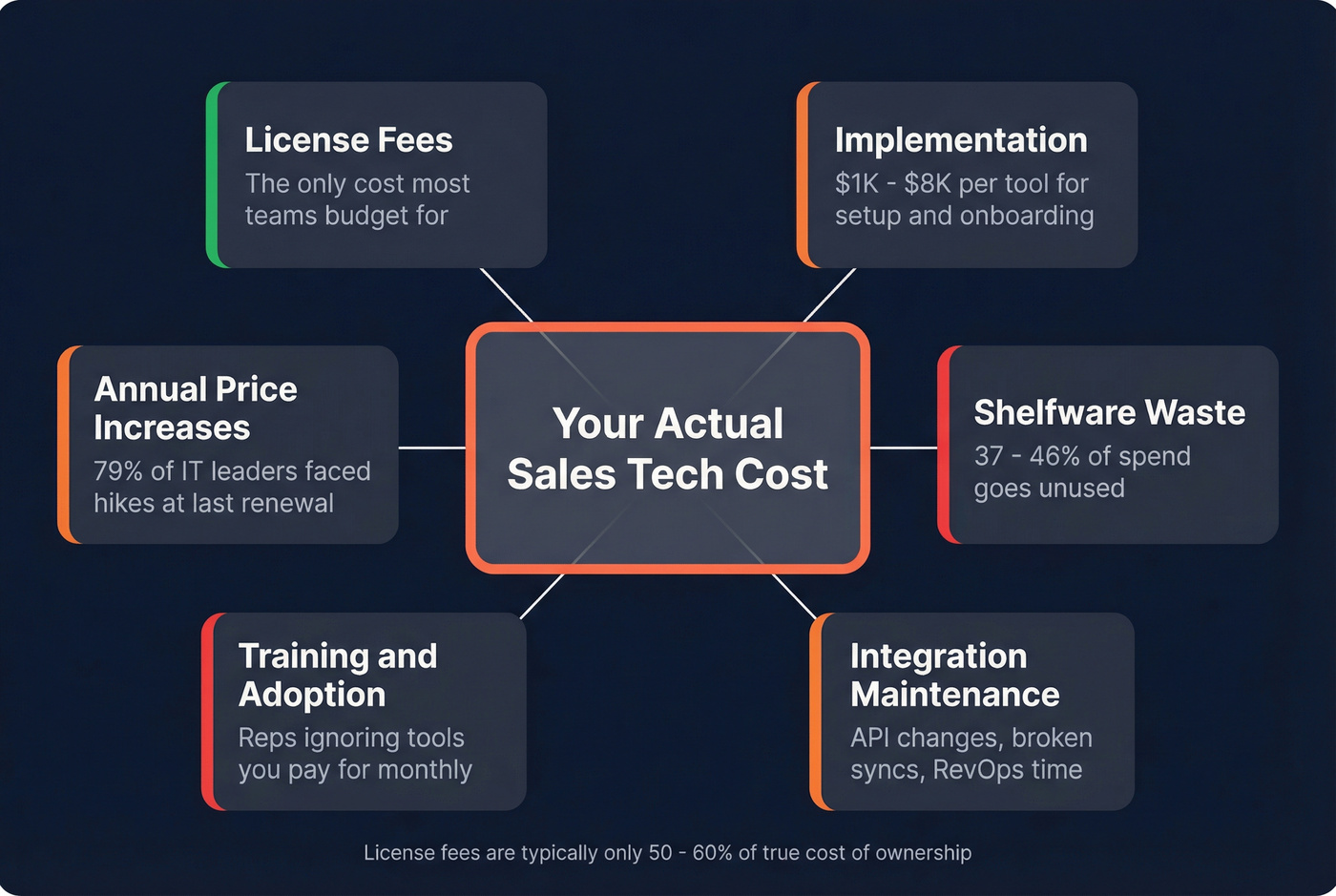 License Fees
The only cost most teams budget for

Implementation
\$1K - \$8K per tool for setup and onboarding

Annual Price Increases
79% of IT leaders faced hikes at last renewal

Your Actual Sales Tech Cost

Shelfware Waste
37 - 46% of spend goes unused

Training and Adoption
Reps ignoring tools you pay for monthly

Integration Maintenance
API changes, broken syncs, RevOps time

License fees are typically only 50 - 60% of true cost of ownership